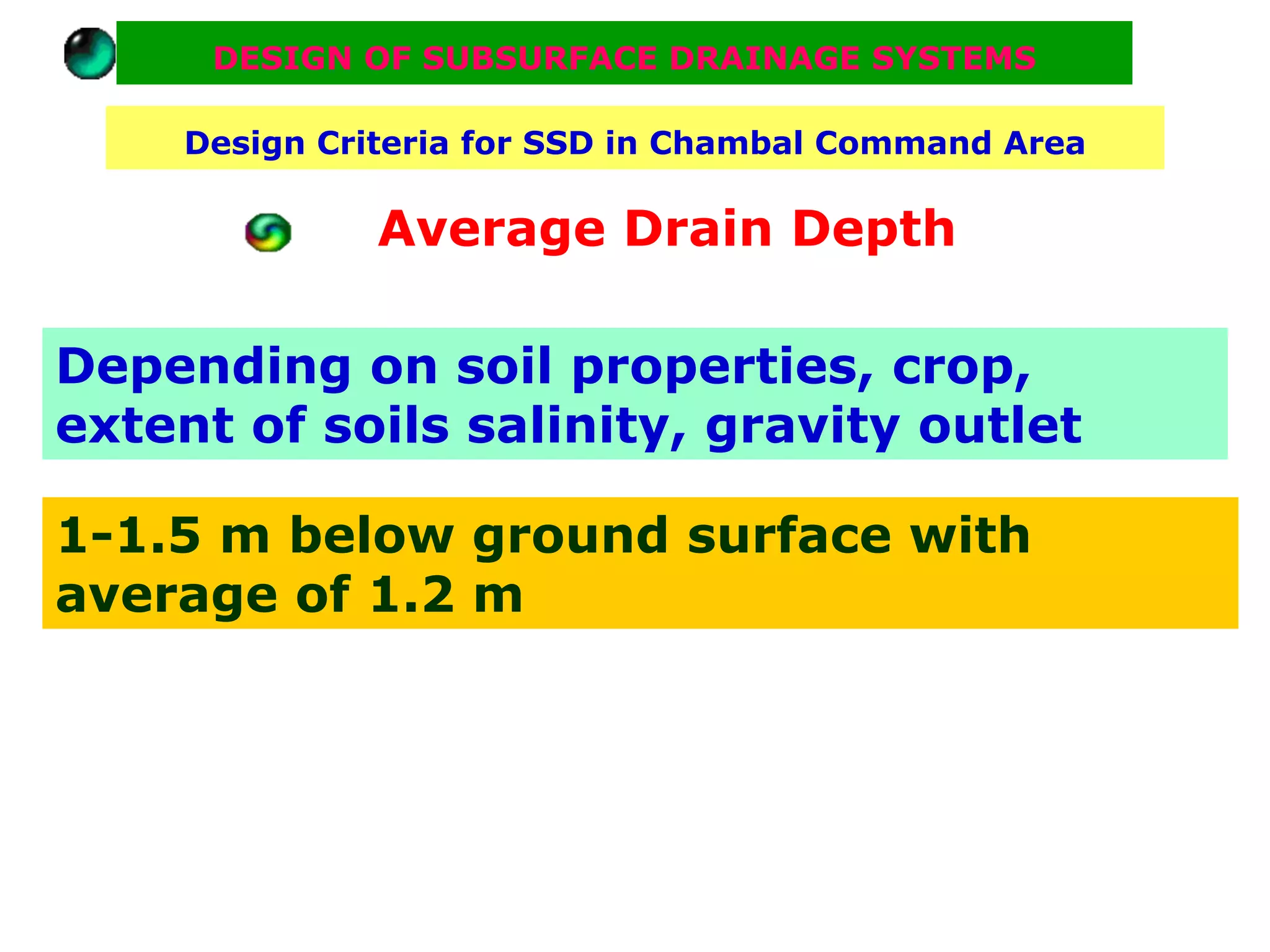 DESIGN OF SUBSURFACE DRAINAGE SYSTEMS

Design Criteria for SSD in Chambal Command Area

Average Drain Depth

Depending on soil properties, crop, extent of soils salinity, gravity outlet

1-1.5 m below ground surface with average of 1.2 m